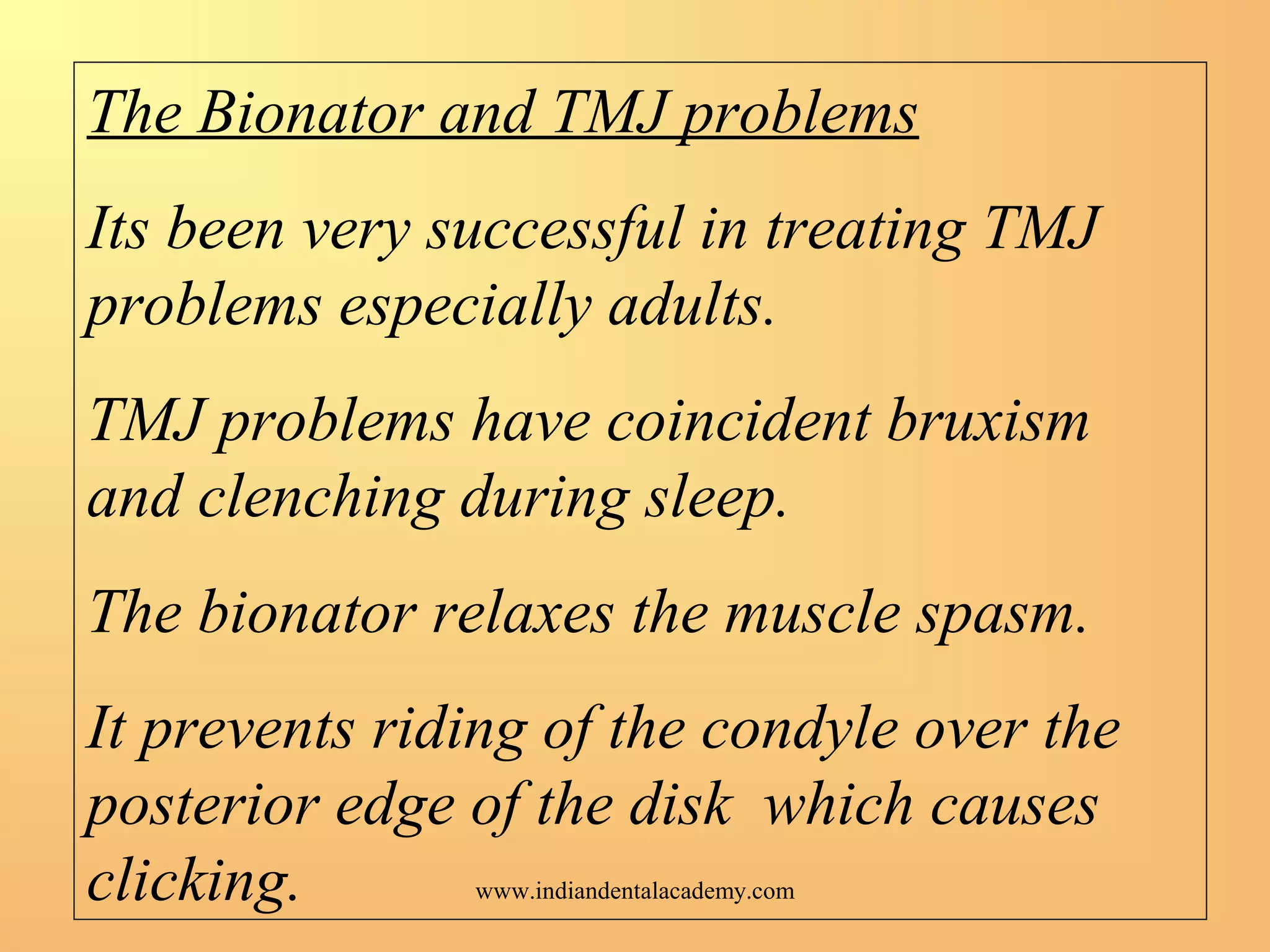 The Bionator and TMJ problems

Its been very successful in treating TMJ problems especially adults.

TMJ problems have coincident bruxism and clenching during sleep.

The bionator relaxes the muscle spasm.

It prevents riding of the condyle over the posterior edge of the disk which causes clicking.

www.indiandentalacademy.com